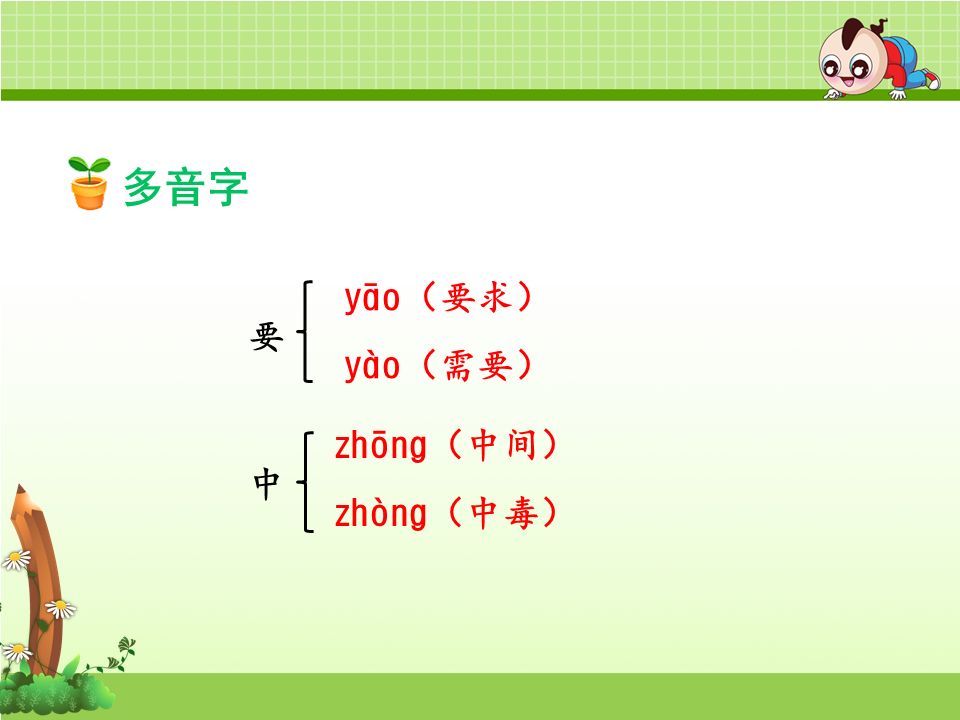 多音字

要 yāo（要求）
yào（需要）

中 zhōng（中间）
zhòng（中毒）